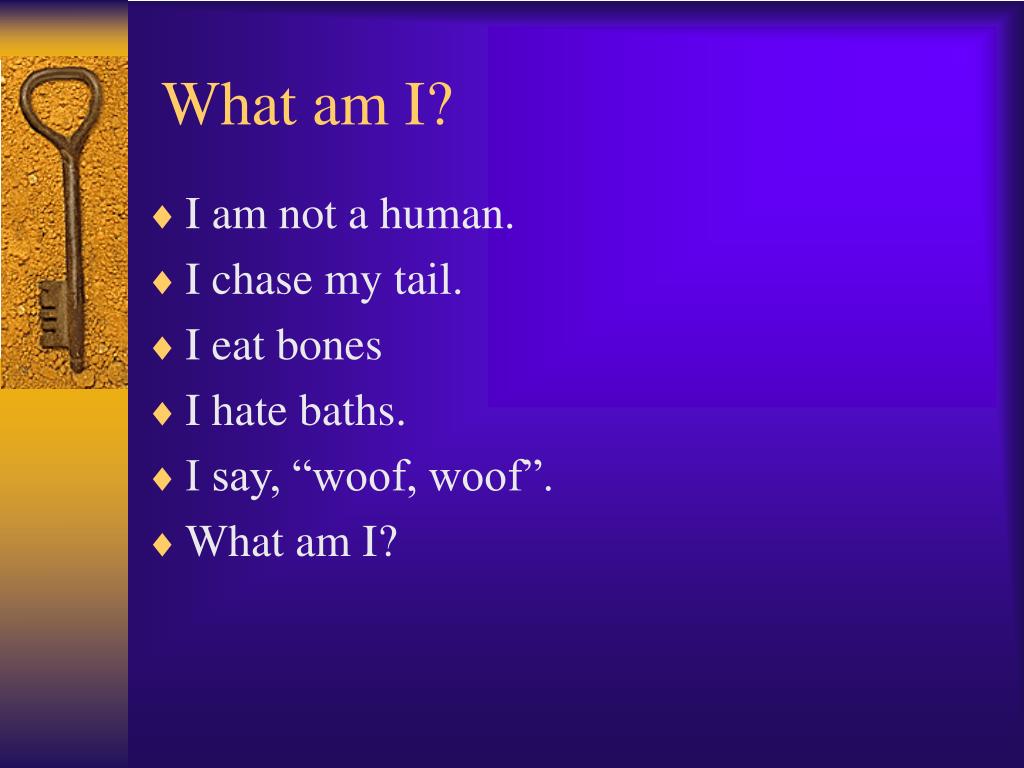 What am I?

♦ I am not a human.
♦ I chase my tail.
♦ I eat bones
♦ I hate baths.
♦ I say, “woof, woof”.
♦ What am I?